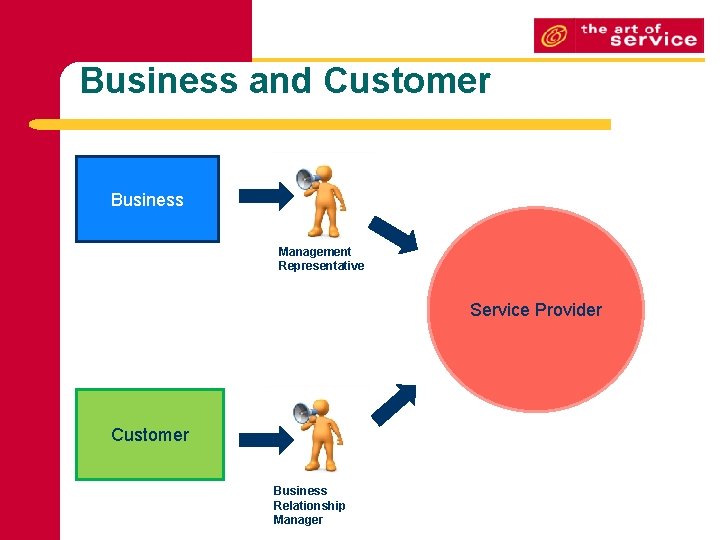 the art of service

Business and Customer

Business

Management Representative

Service Provider

Customer

Business Relationship Manager